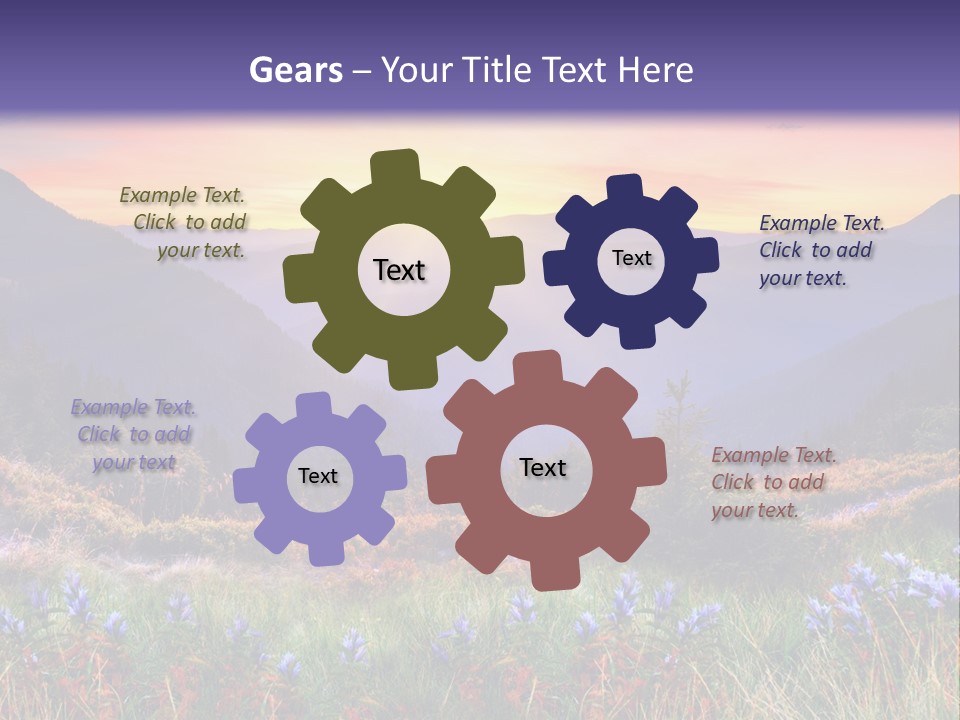 Gears – Your Title Text Here

Example Text. Click to add your text.

Text

Text

Example Text. Click to add your text.

Example Text. Click to add your text

Text

Text

Example Text. Click to add your text.